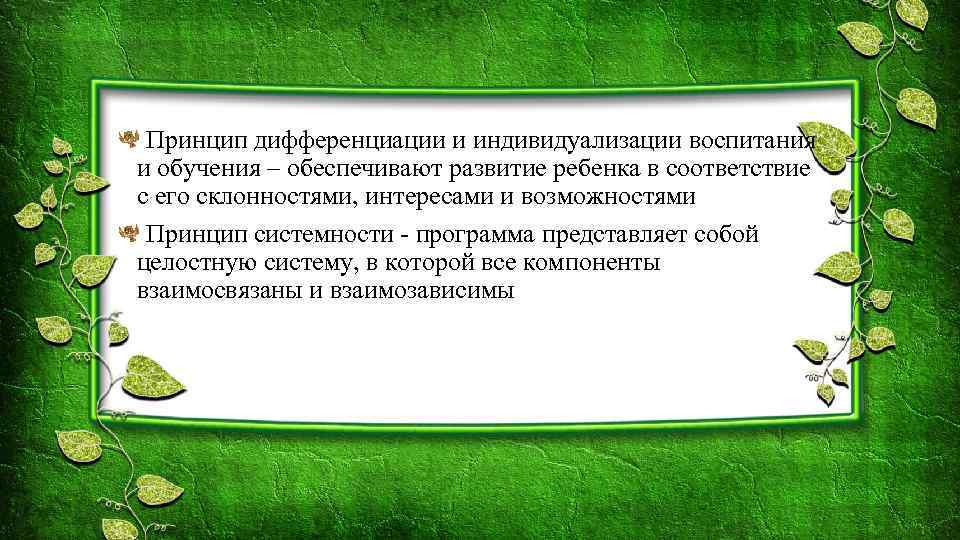 Принцип дифференциации и индивидуализации воспитания и обучения – обеспечивают развитие ребенка в соответствие с его склонностями, интересами и возможностями

Принцип системности - программа представляет собой целостную систему, в которой все компоненты взаимосвязаны и взаимозависимы